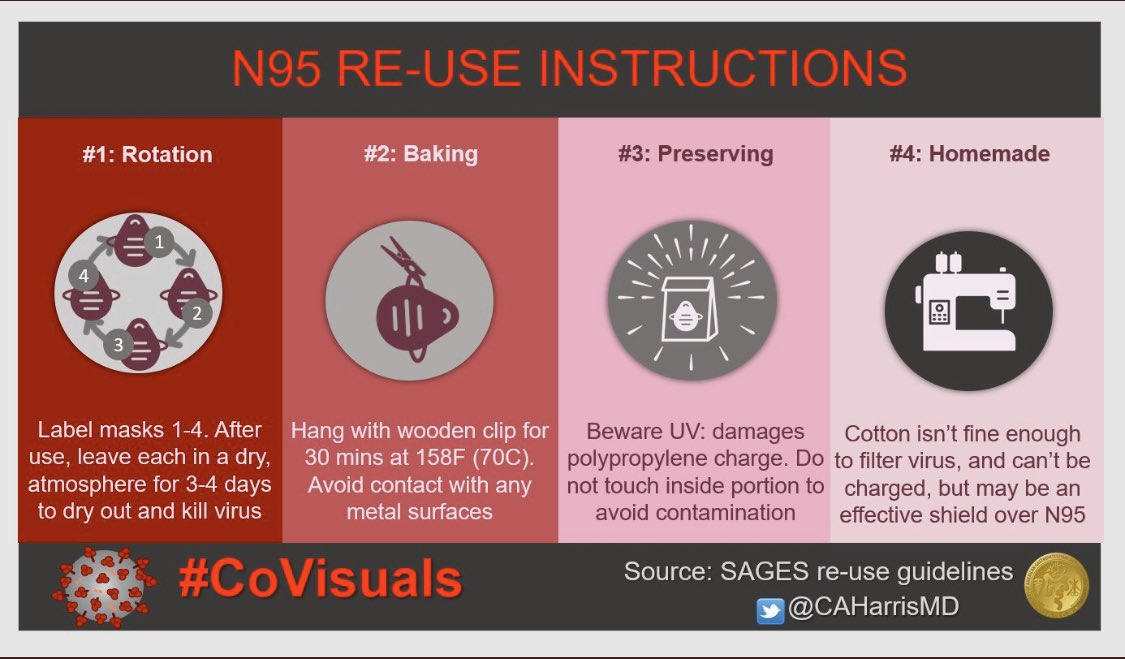 N95 RE-USE INSTRUCTIONS

#1: Rotation

1
2
3
4

Label masks 1-4. After use, leave each in a dry, atmosphere for 3-4 days to dry out and kill virus

#2: Baking

Hang with wooden clip for 30 mins at 158F (70C). Avoid contact with any metal surfaces

#3: Preserving

Beware UV: damages polypropylene charge. Do not touch inside portion to avoid contamination

#4: Homemade

Cotton isn't fine enough to filter virus, and can't be charged, but may be an effective shield over N95

#CoVisuals

Source: SAGES re-use guidelines
@CAHarrisMD